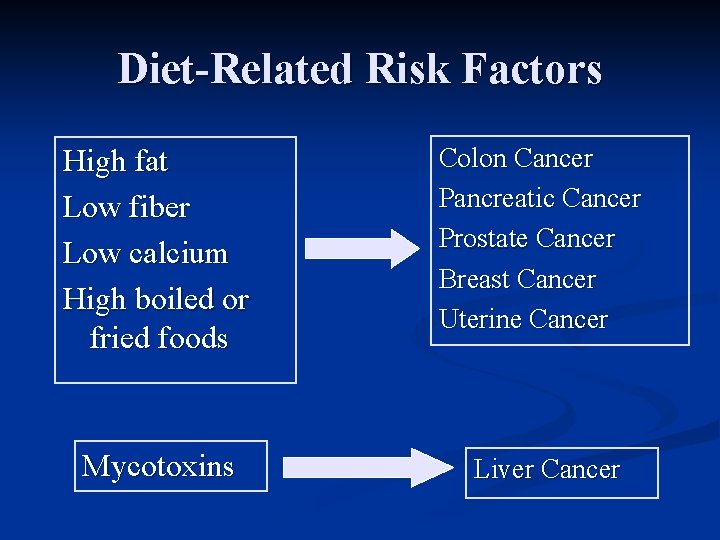 Diet-Related Risk Factors

High fat
Low fiber
Low calcium
High boiled or fried foods

Colon Cancer
Pancreatic Cancer
Prostate Cancer
Breast Cancer
Uterine Cancer

Mycotoxins

Liver Cancer